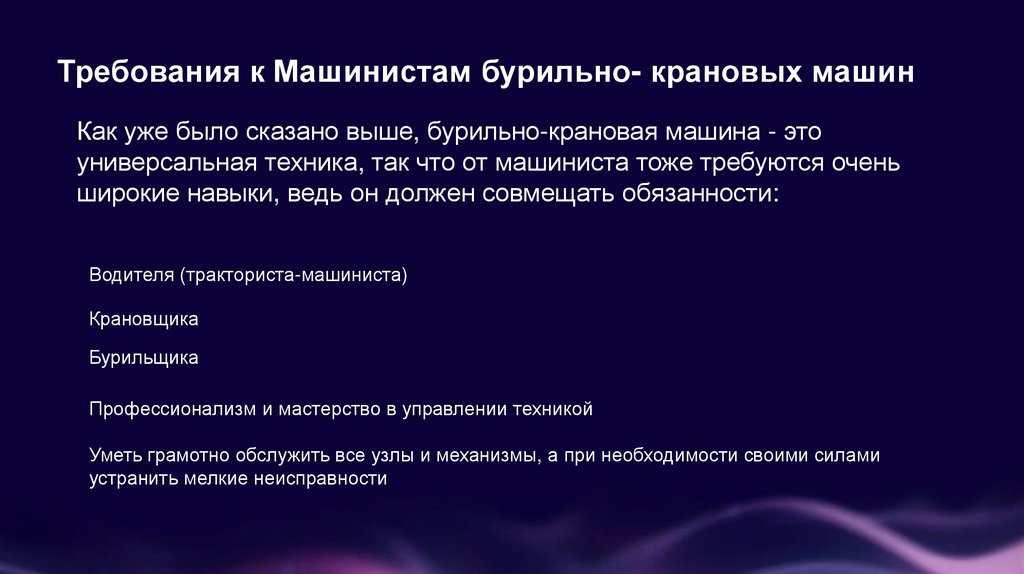 Требования к Машинистам бурильно- крановых машин

Как уже было сказано выше, бурильно-крановая машина - это универсальная техника, так что от машиниста тоже требуются очень широкие навыки, ведь он должен совмещать обязанности:

Водителя (тракториста-машиниста)

Крановщика

Бурильщика

Профессионализм и мастерство в управлении техникой

Уметь грамотно обслужить все узлы и механизмы, а при необходимости своими силами устранить мелкие неисправности